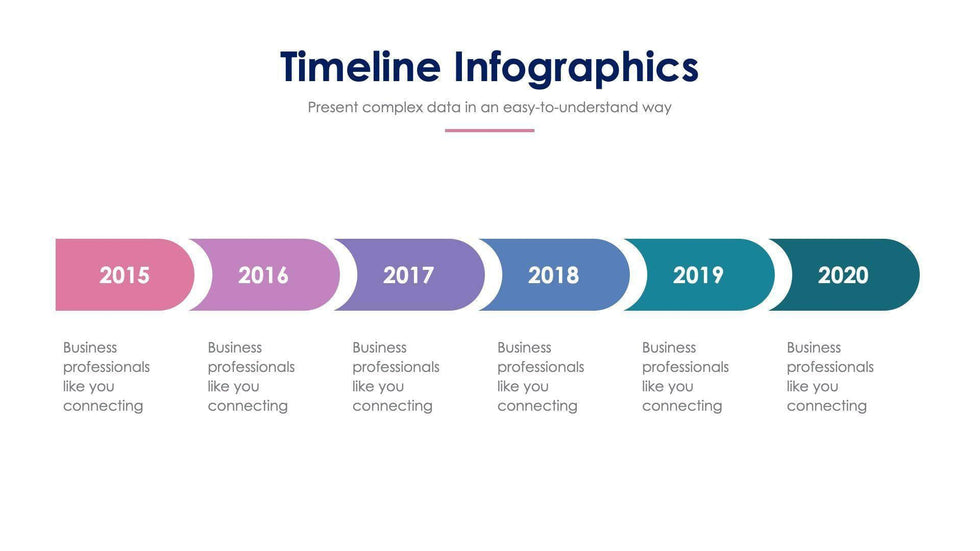 Timeline Infographics

Present complex data in an easy-to-understand way

2015

2016

2017

2018

2019

2020

Business professionals like you connecting

Business professionals like you connecting

Business professionals like you connecting

Business professionals like you connecting

Business professionals like you connecting

Business professionals like you connecting